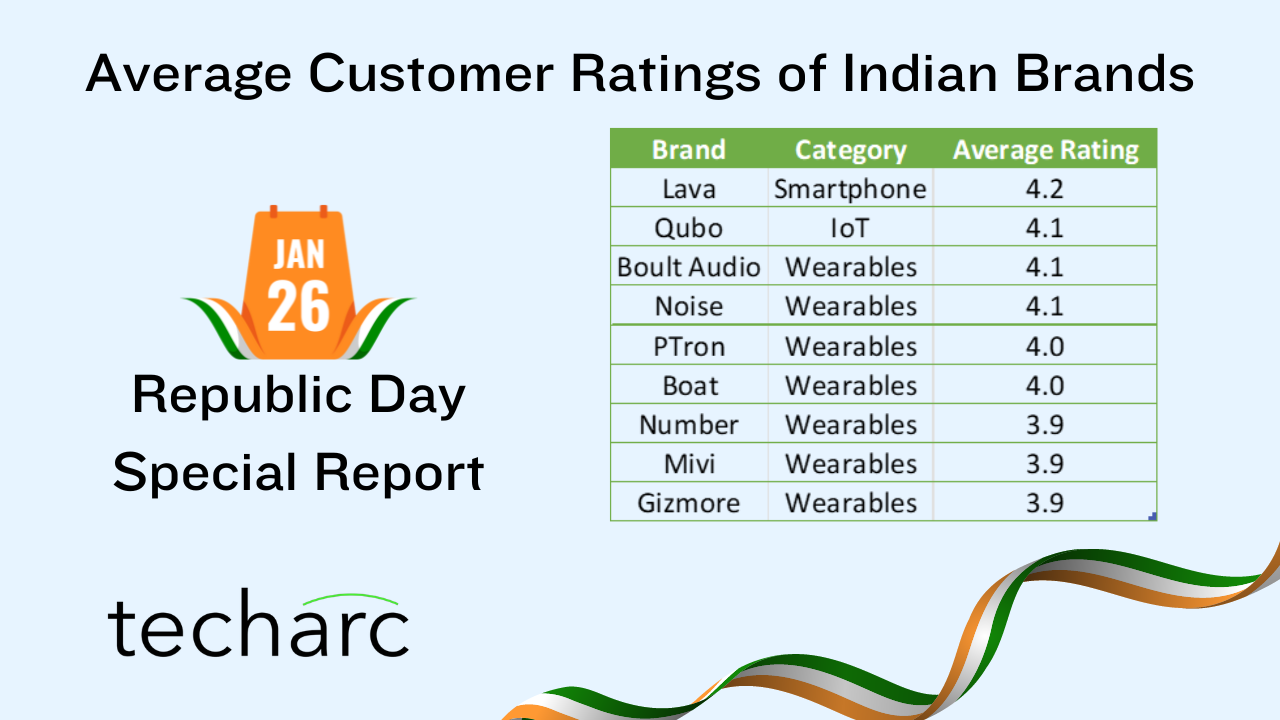 Average Customer Ratings of Indian Brands

JAN
26

Republic Day
Special Report

| Brand | Category | Average Rating |
|---|---|---|
| Lava | Smartphone | 4.2 |
| Qubo | IoT | 4.1 |
| Boult Audio | Wearables | 4.1 |
| Noise | Wearables | 4.1 |
| PTron | Wearables | 4.0 |
| Boat | Wearables | 4.0 |
| Number | Wearables | 3.9 |
| Mivi | Wearables | 3.9 |
| Gizmore | Wearables | 3.9 |

techarc